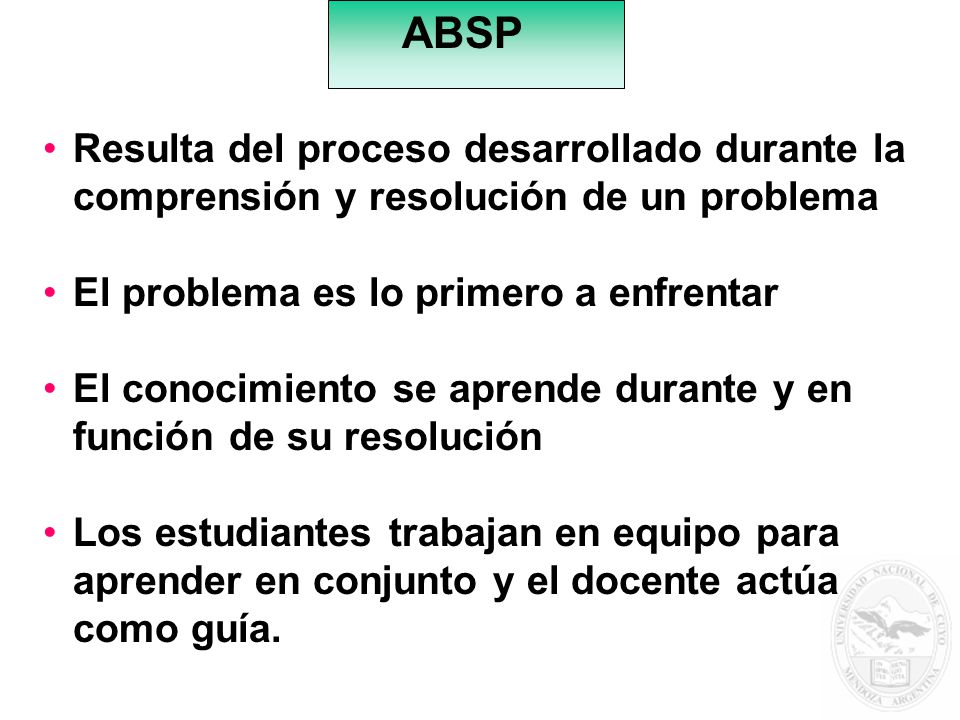 ABSP

• Resulta del proceso desarrollado durante la comprensión y resolución de un problema

• El problema es lo primero a enfrentar

• El conocimiento se aprende durante y en función de su resolución

• Los estudiantes trabajan en equipo para aprender en conjunto y el docente actúa como guía.

UNIVERSIDAD NACIONAL DE CUYO
MENDOZA ARGENTINA